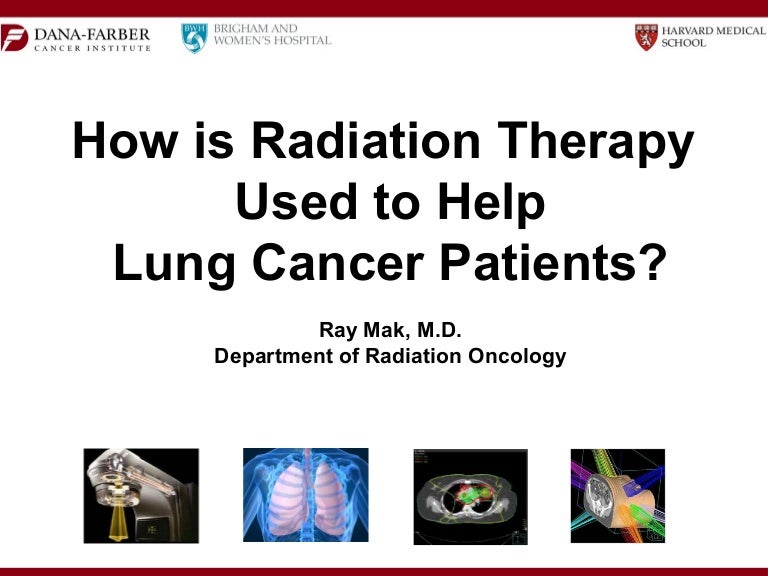 DANA-FARBER CANCER INSTITUTE

BWH BRIGHAM AND WOMEN'S HOSPITAL

HARVARD MEDICAL SCHOOL

How is Radiation Therapy Used to Help Lung Cancer Patients?

Ray Mak, M.D.
Department of Radiation Oncology